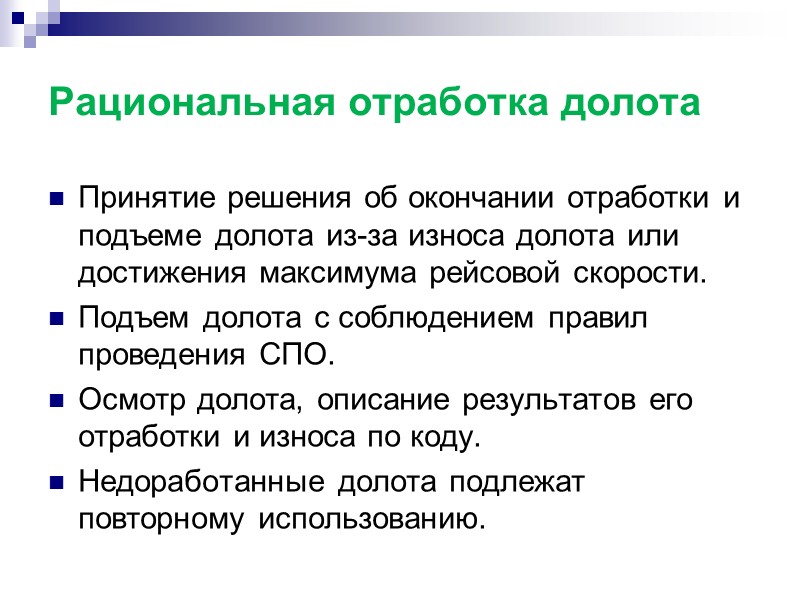 Рациональная отработка долота

Принятие решения об окончании отработки и подъеме долота из-за износа долота или достижения максимума рейсовой скорости.

Подъем долота с соблюдением правил проведения СПО.

Осмотр долота, описание результатов его отработки и износа по коду.

Недоработанные долота подлежат повторному использованию.